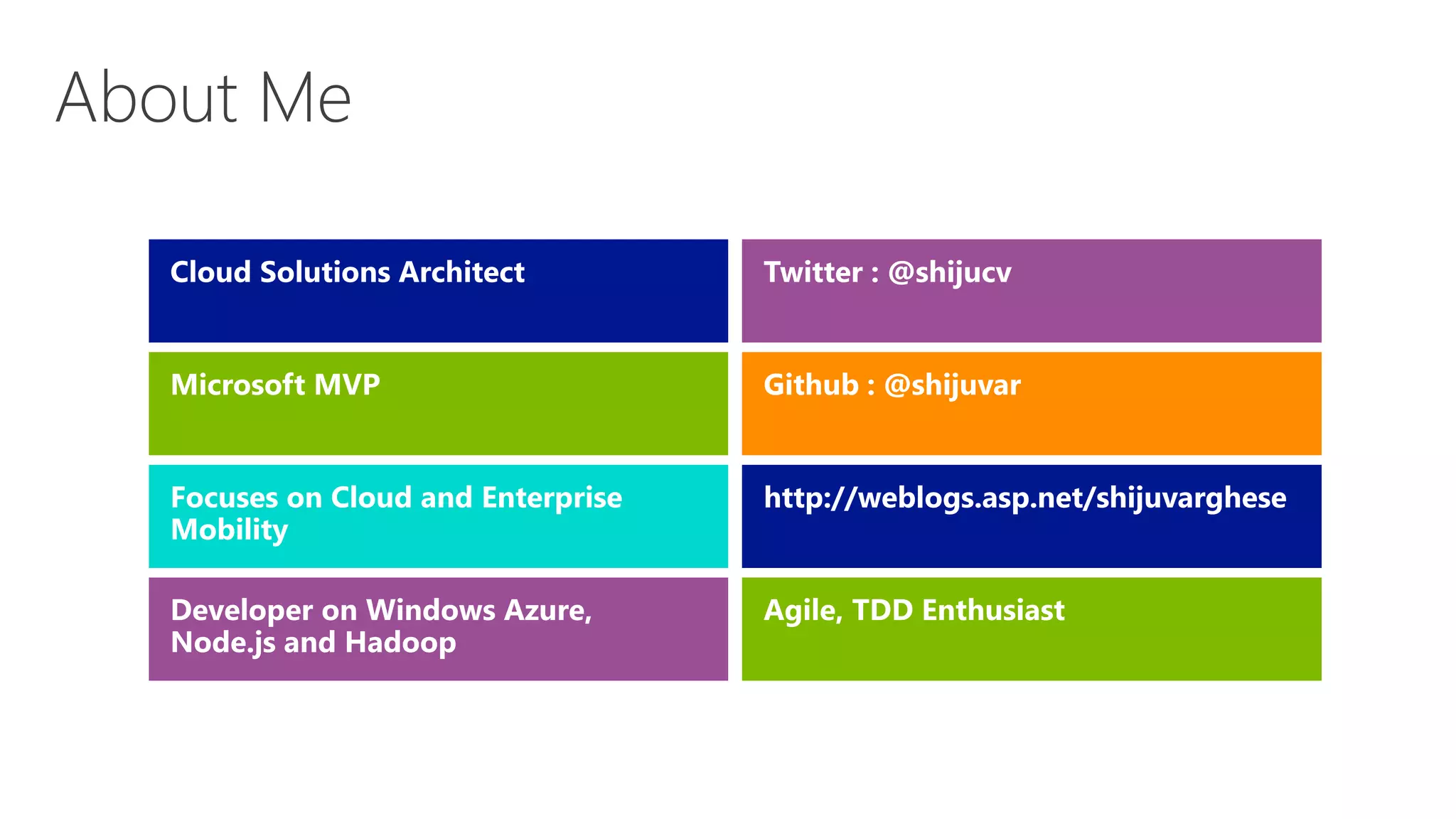 About Me

Cloud Solutions Architect

Microsoft MVP

Focuses on Cloud and Enterprise Mobility

Developer on Windows Azure, Node.js and Hadoop

Twitter : @shijucv

Github : @shijuvar

http://weblogs.asp.net/shijuvarghese

Agile, TDD Enthusiast